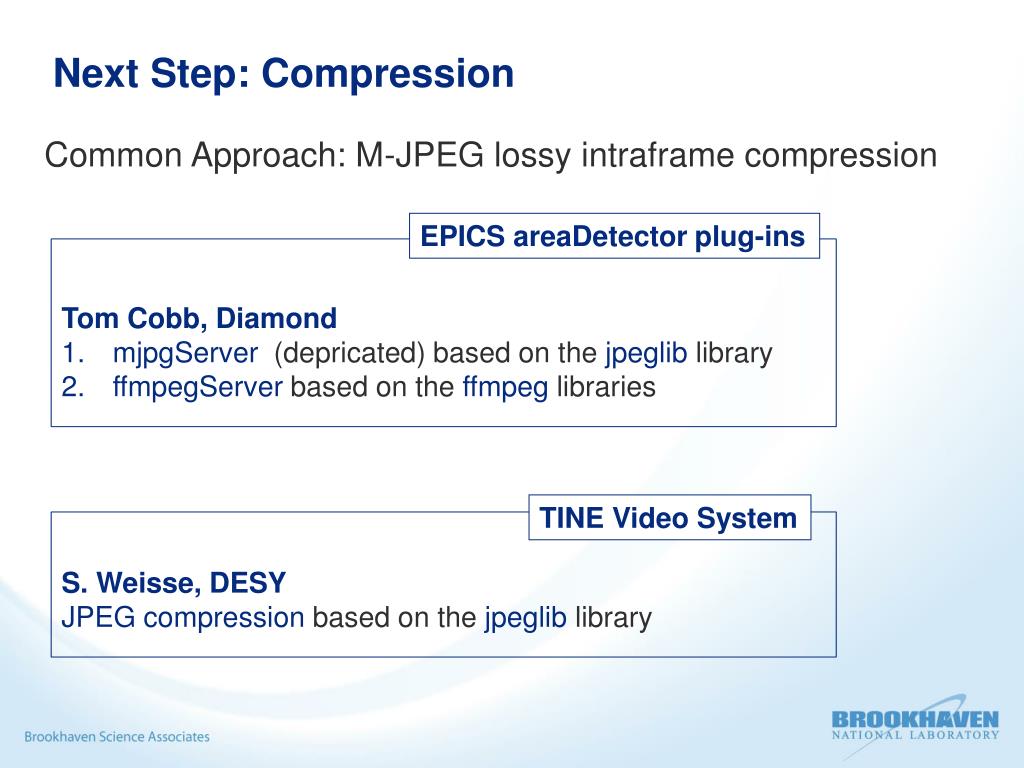 Next Step: Compression

Common Approach: M-JPEG lossy intraframe compression

EPICS areaDetector plug-ins

Tom Cobb, Diamond
1. mjpgServer (depricated) based on the jpeglib library
2. ffmpegServer based on the ffmpeg libraries

TINE Video System

S. Weisse, DESY
JPEG compression based on the jpeglib library

Brookhaven Science Associates

BROOKHAVEN
NATIONAL LABORATORY